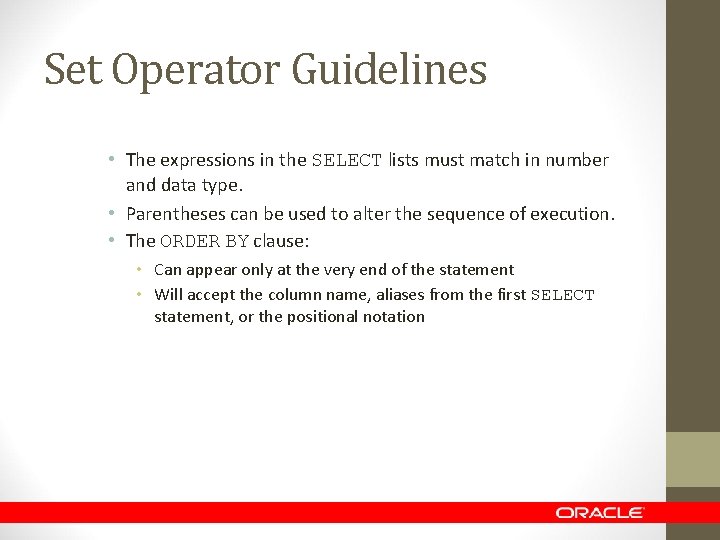 Set Operator Guidelines

• The expressions in the SELECT lists must match in number and data type.
• Parentheses can be used to alter the sequence of execution.
• The ORDER BY clause:
  • Can appear only at the very end of the statement
  • Will accept the column name, aliases from the first SELECT statement, or the positional notation

ORACLE